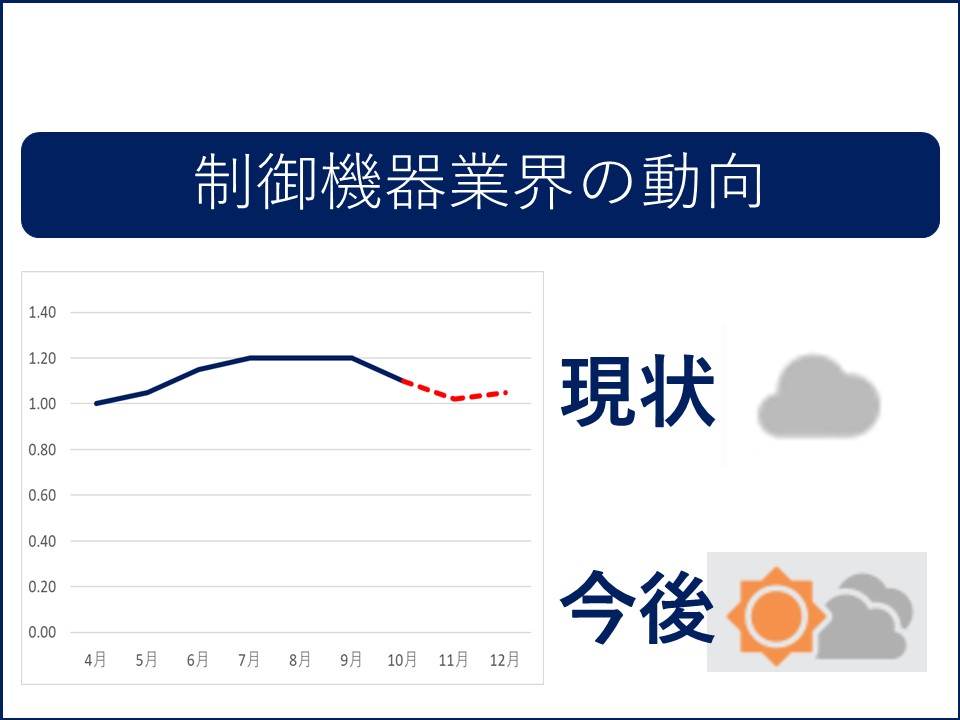 制御機器業界の動向

1.40
1.20
1.00
0.80
0.60
0.40
0.20
0.00

4月 5月 6月 7月 8月 9月 10月 11月 12月

現状

今後